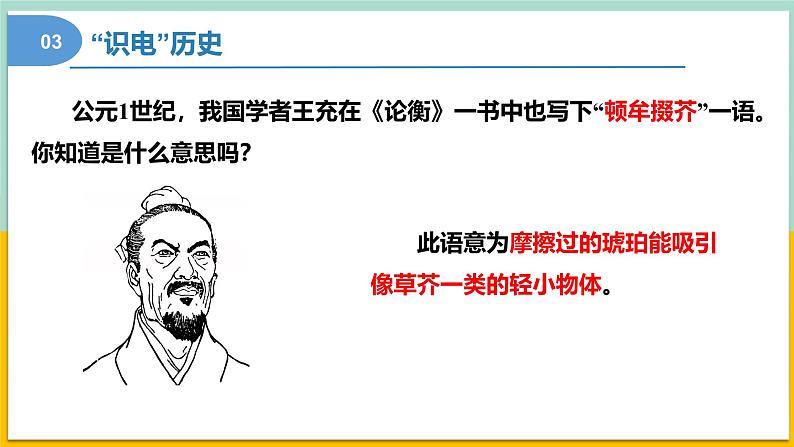 03 “识电”历史

公元1世纪，我国学者王充在《论衡》一书中也写下“顿牟掇芥”一语。你知道是什么意思吗？

此语意为摩擦过的琥珀能吸引像草芥一类的轻小物体。